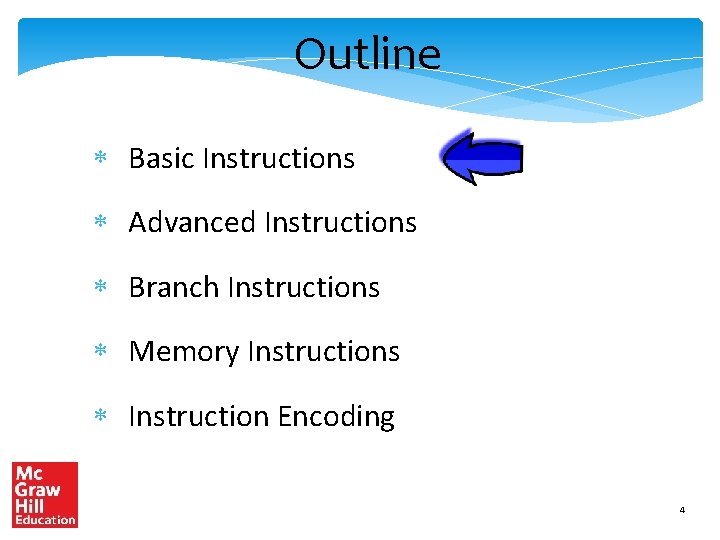 Outline

* Basic Instructions
* Advanced Instructions
* Branch Instructions
* Memory Instructions
* Instruction Encoding

Mc Graw Hill Education

4